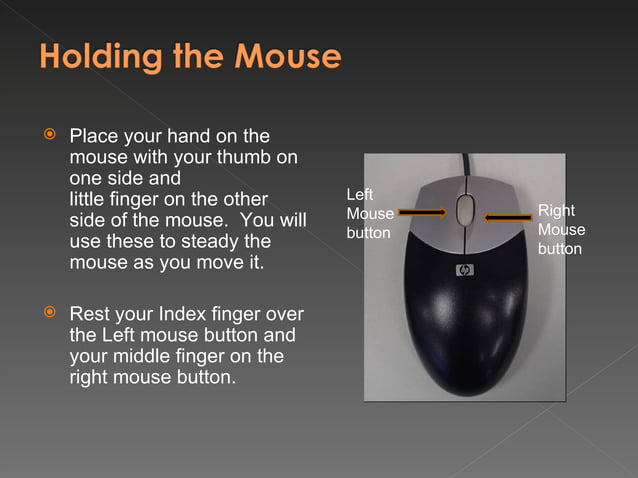 Holding the Mouse

Place your hand on the mouse with your thumb on one side and little finger on the other side of the mouse. You will use these to steady the mouse as you move it.

Rest your Index finger over the Left mouse button and your middle finger on the right mouse button.

Left Mouse button

Right Mouse button

hp